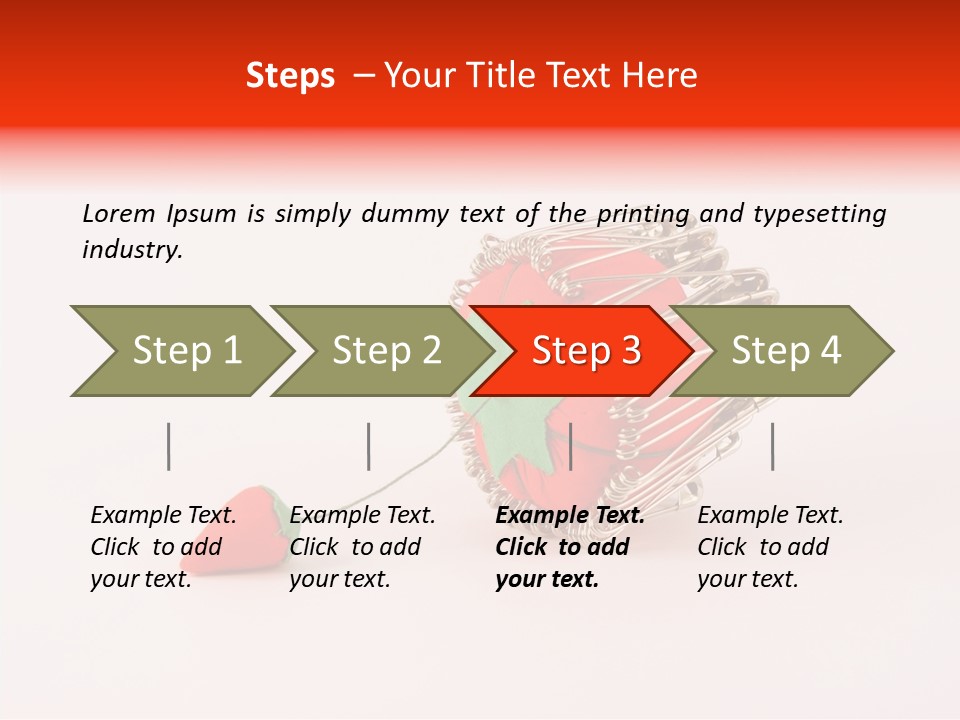 Steps – Your Title Text Here

Lorem Ipsum is simply dummy text of the printing and typesetting industry.

Step 1

Step 2

Step 3

Step 4

Example Text. Click to add your text.

Example Text. Click to add your text.

Example Text. Click to add your text.

Example Text. Click to add your text.